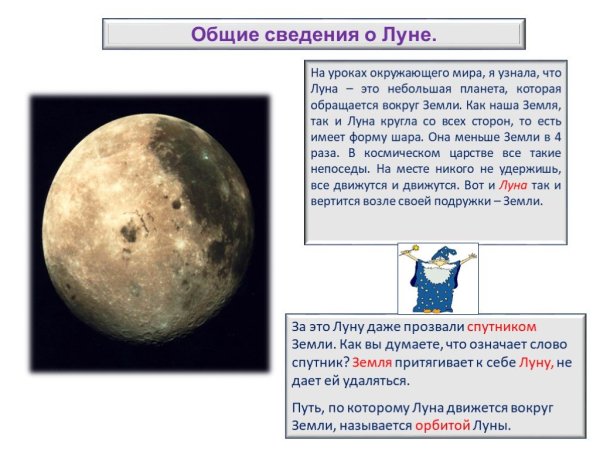 Общие сведения о Луне.

На уроках окружающего мира, я узнала, что Луна – это небольшая планета, которая обращается вокруг Земли. Как наша Земля, так и Луна кругла со всех сторон, то есть имеет форму шара. Она меньше Земли в 4 раза. В космическом царстве все такие непоседы. На месте никого не удержишь, все движутся и движутся. Вот и Луна так и вертится возле своей подружки – Земли.

За это Луну даже прозвали спутником Земли. Как вы думаете, что означает слово спутник? Земля притягивает к себе Луну, не дает ей удаляться.

Путь, по которому Луна движется вокруг Земли, называется орбитой Луны.